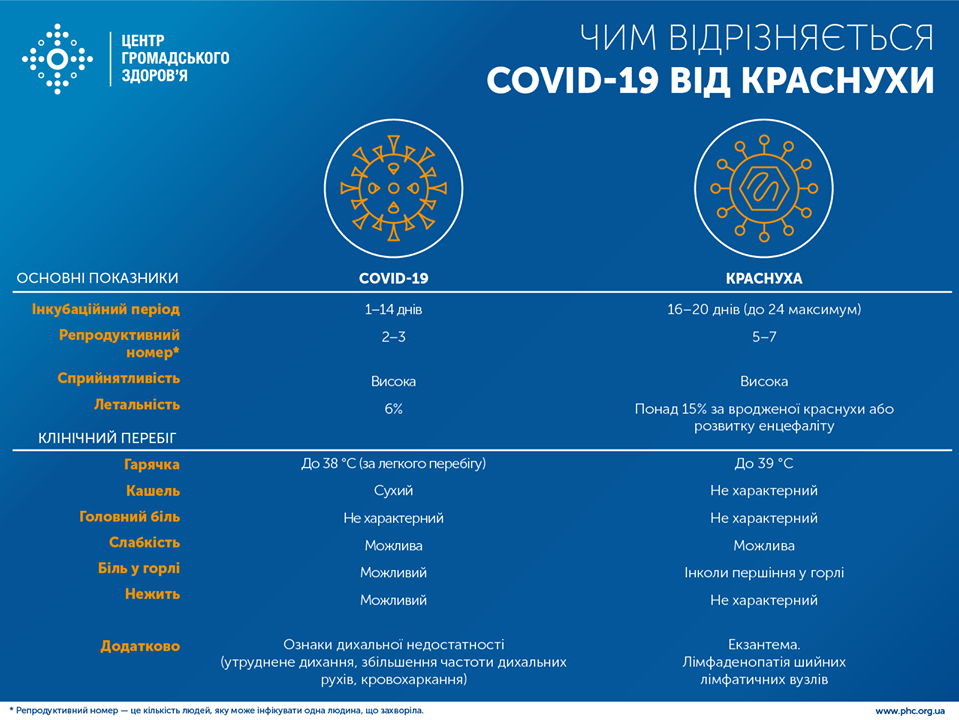 ЦЕНТР ГРОМАДСЬКОГО ЗДОРОВ'Я

ЧИМ ВІДРІЗНЯЄТЬСЯ
COVID-19 ВІД КРАСНУХИ

| ОСНОВНІ ПОКАЗНИКИ | COVID-19 | КРАСНУХА |
|---|---|---|
| Інкубаційний період | 1–14 днів | 16–20 днів (до 24 максимум) |
| Репродуктивний номер* | 2–3 | 5–7 |
| Сприйнятливість | Висока | Висока |
| Летальність | 6% | Понад 15% за вродженої краснухи або розвитку енцефаліту |
| КЛІНІЧНИЙ ПЕРЕБІГ | | |
| Гарячка | До 38 °C (за легкого перебігу) | До 39 °C |
| Кашель | Сухий | Не характерний |
| Головний біль | Не характерний | Не характерний |
| Слабкість | Можлива | Можлива |
| Біль у горлі | Можливий | Інколи першіння у горлі |
| Нежить | Можливий | Не характерний |
| Додатково | Ознаки дихальної недостатності (утруднене дихання, збільшення частоти дихальних рухів, кровохаркання) | Екзантема. Лімфаденопатія шийних лімфатичних вузлів |

* Репродуктивний номер — це кількість людей, яку може інфікувати одна людина, що захворіла.

www.phc.org.ua